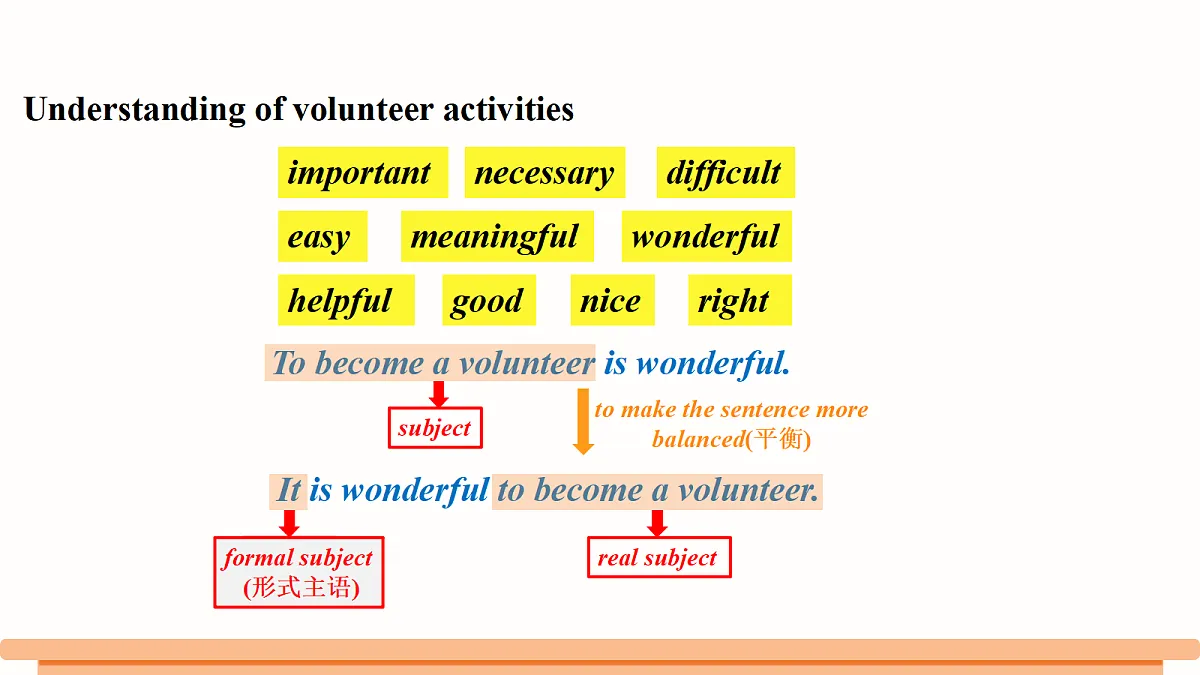 Understanding of volunteer activities

important necessary difficult

easy meaningful wonderful

helpful good nice right

To become a volunteer is wonderful.

subject

to make the sentence more balanced(平衡)

It is wonderful to become a volunteer.

formal subject (形式主语)

real subject